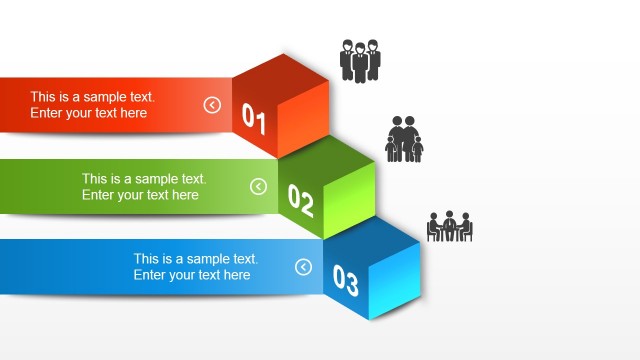 This is a sample text. Enter your text here

01

This is a sample text. Enter your text here

02

This is a sample text. Enter your text here

03